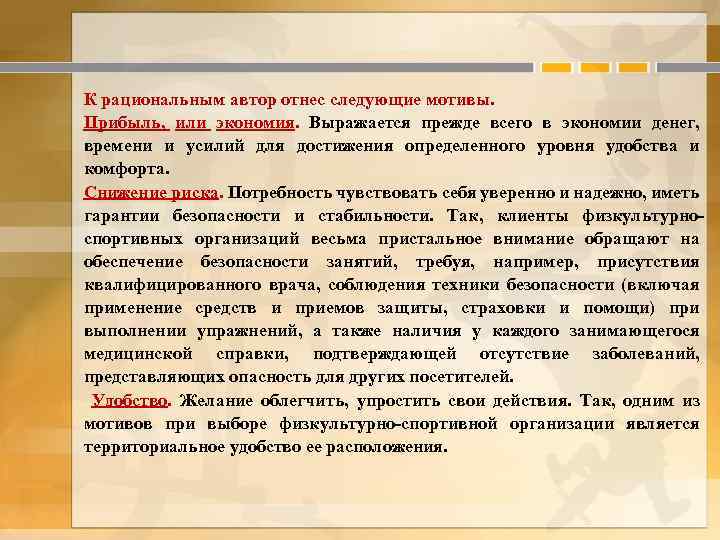 К рациональным автор отнес следующие мотивы.

Прибыль, или экономия. Выражается прежде всего в экономии денег, времени и усилий для достижения определенного уровня удобства и комфорта.

Снижение риска. Потребность чувствовать себя уверенно и надежно, иметь гарантии безопасности и стабильности. Так, клиенты физкультурно-спортивных организаций весьма пристальное внимание обращают на обеспечение безопасности занятий, требуя, например, присутствия квалифицированного врача, соблюдения техники безопасности (включая применение средств и приемов защиты, страховки и помощи) при выполнении упражнений, а также наличия у каждого занимающегося медицинской справки, подтверждающей отсутствие заболеваний, представляющих опасность для других посетителей.

Удобство. Желание облегчить, упростить свои действия. Так, одним из мотивов при выборе физкультурно-спортивной организации является территориальное удобство ее расположения.